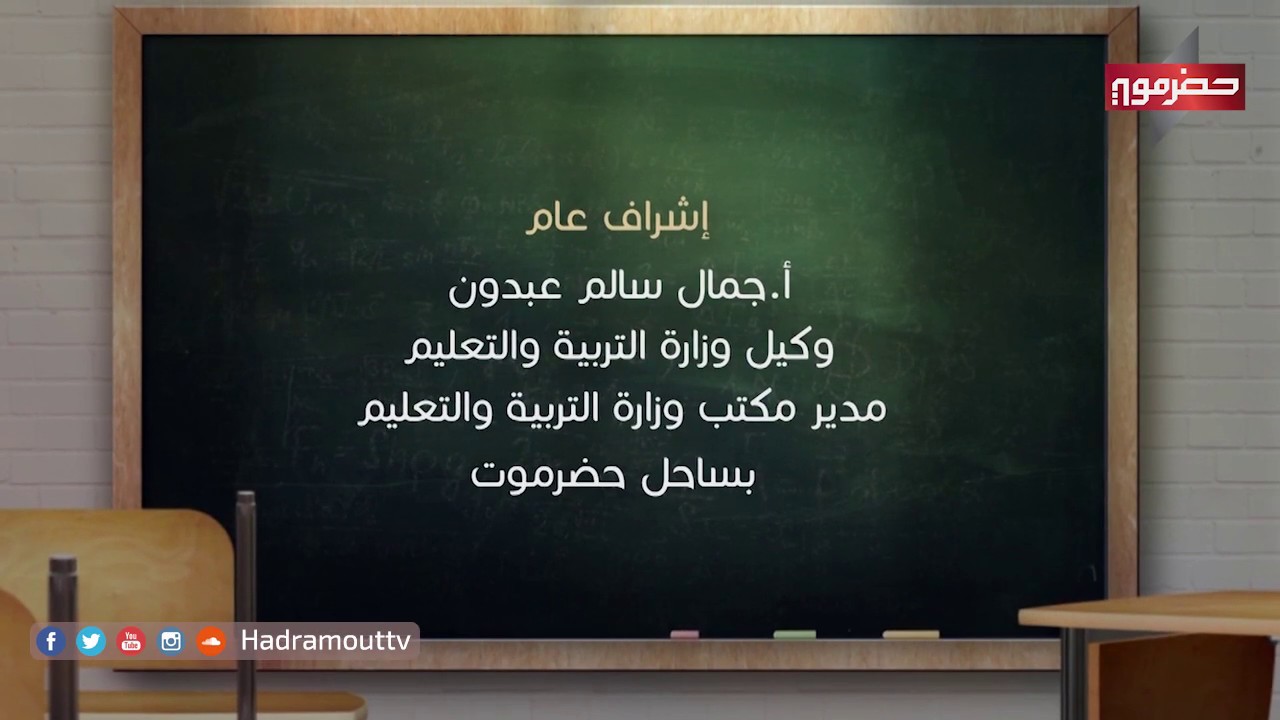 حضرموت

إشراف عام

أ.جمال سالم عبدون
وكيل وزارة التربية والتعليم
مدير مكتب وزارة التربية والتعليم
بساحل حضرموت

Hadramouttv